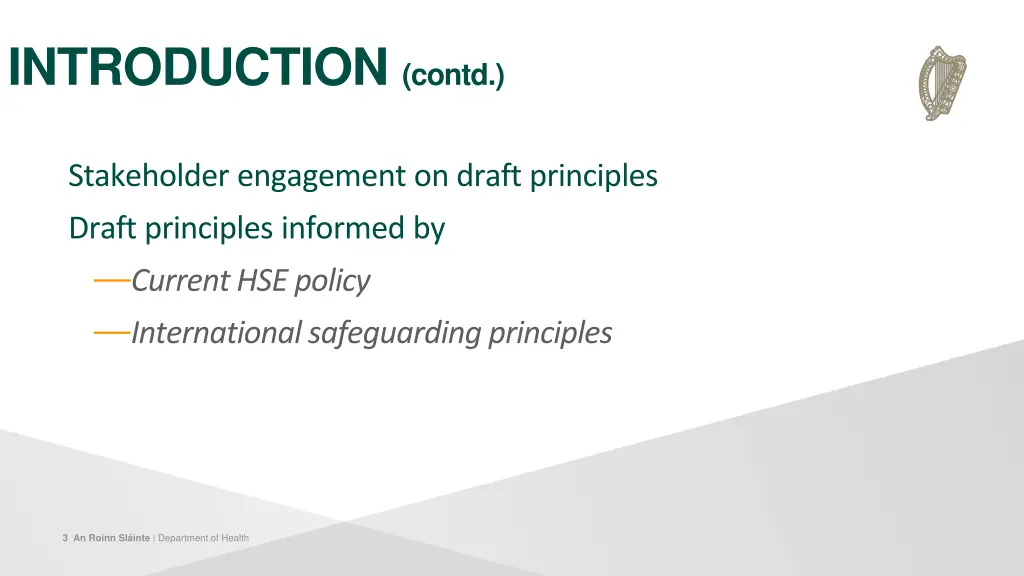 INTRODUCTION (contd.)

Stakeholder engagement on draft principles

Draft principles informed by

—Current HSE policy

—International safeguarding principles

3 An Roinn Sláinte | Department of Health